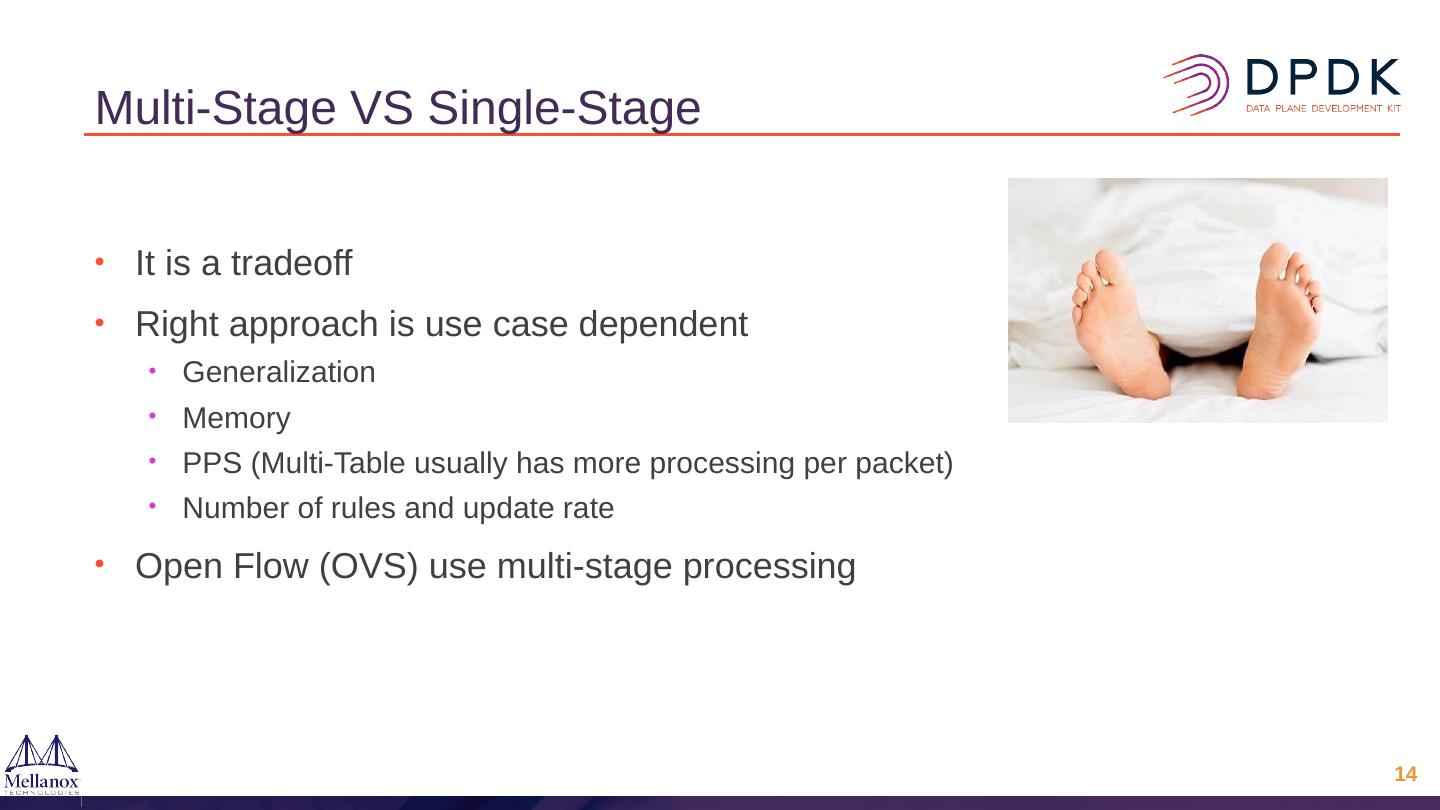 Multi-Stage VS Single-Stage

DPDK
DATA PLANE DEVELOPMENT KIT

- It is a tradeoff
- Right approach is use case dependent
  - Generalization
  - Memory
  - PPS (Multi-Table usually has more processing per packet)
  - Number of rules and update rate
- Open Flow (OVS) use multi-stage processing

Mellanox
TECHNOLOGIES

14